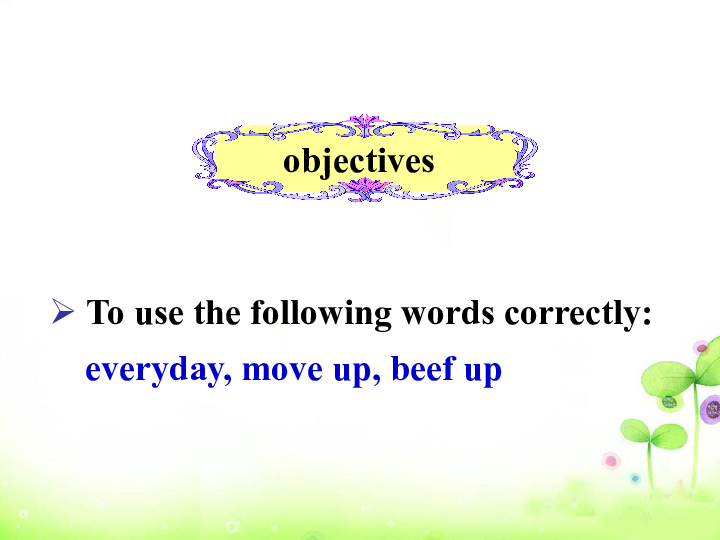 objectives

➢ To use the following words correctly:
everyday, move up, beef up